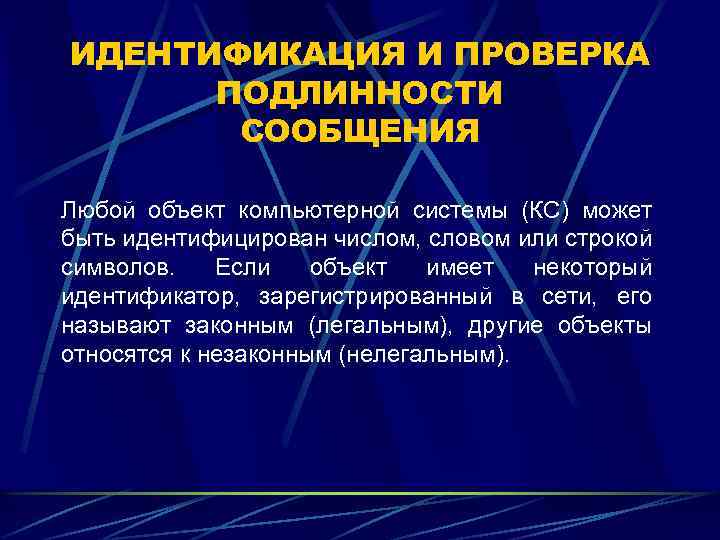 ИДЕНТИФИКАЦИЯ И ПРОВЕРКА ПОДЛИННОСТИ СООБЩЕНИЯ

Любой объект компьютерной системы (КС) может быть идентифицирован числом, словом или строкой символов. Если объект имеет некоторый идентификатор, зарегистрированный в сети, его называют законным (легальным), другие объекты относятся к незаконным (нелегальным).